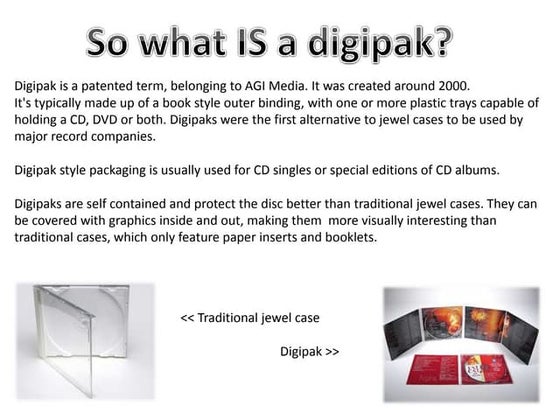 So what IS a digipak?

Digipak is a patented term, belonging to AGI Media. It was created around 2000.
It's typically made up of a book style outer binding, with one or more plastic trays capable of holding a CD, DVD or both. Digipaks were the first alternative to jewel cases to be used by major record companies.

Digipak style packaging is usually used for CD singles or special editions of CD albums.

Digipaks are self contained and protect the disc better than traditional jewel cases. They can be covered with graphics inside and out, making them more visually interesting than traditional cases, which only feature paper inserts and booklets.

<< Traditional jewel case

Digipak >>